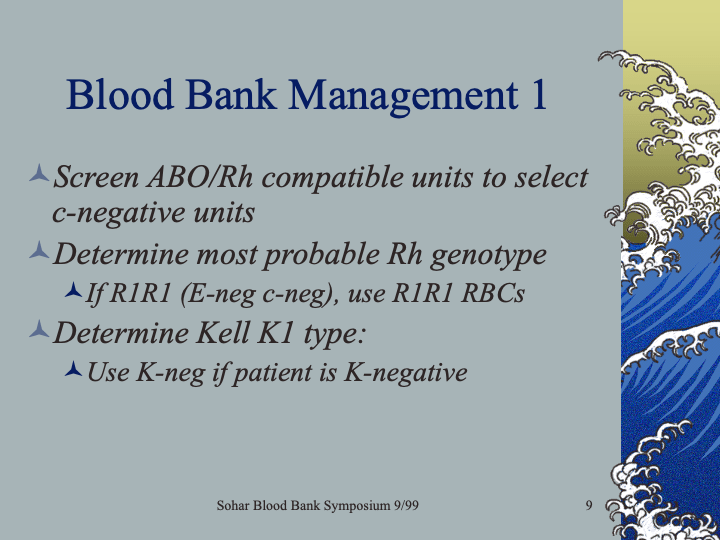 Blood Bank Management 1

Screen ABO/Rh compatible units to select c-negative units

Determine most probable Rh genotype

If R1R1 (E-neg c-neg), use R1R1 RBCs

Determine Kell K1 type:

Use K-neg if patient is K-negative

Sohar Blood Bank Symposium 9/99

9